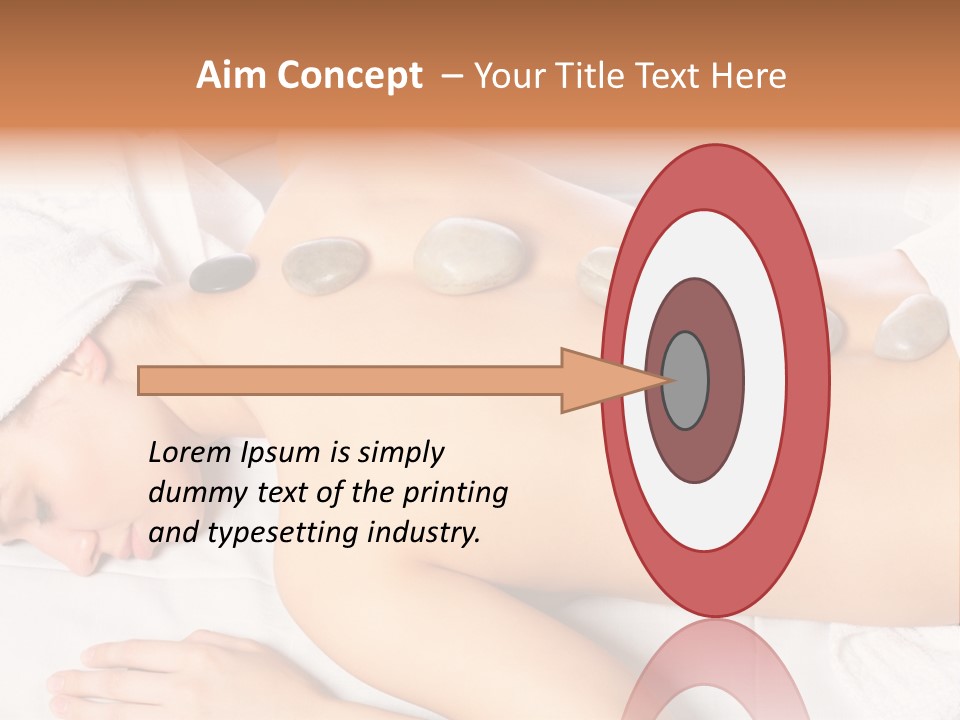 Aim Concept – Your Title Text Here

Lorem Ipsum is simply dummy text of the printing and typesetting industry.